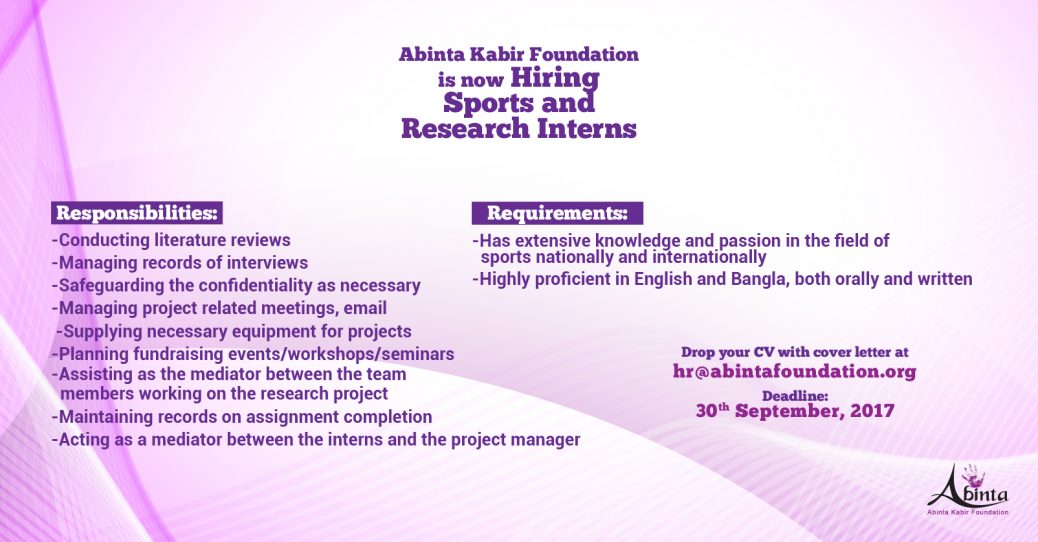 Abinta Kabir Foundation is now Hiring Sports and Research Interns

Responsibilities:
-Conducting literature reviews
-Managing records of interviews
-Safeguarding the confidentiality as necessary
-Managing project related meetings, email
-Supplying necessary equipment for projects
-Planning fundraising events/workshops/seminars
-Assisting as the mediator between the team members working on the research project
-Maintaining records on assignment completion
-Acting as a mediator between the interns and the project manager

Requirements:
-Has extensive knowledge and passion in the field of sports nationally and internationally
-Highly proficient in English and Bangla, both orally and written

Drop your CV with cover letter at
hr@abintafoundation.org
Deadline:
30$^{th}$ September, 2017

Abinta
Abinta Kabir Foundation